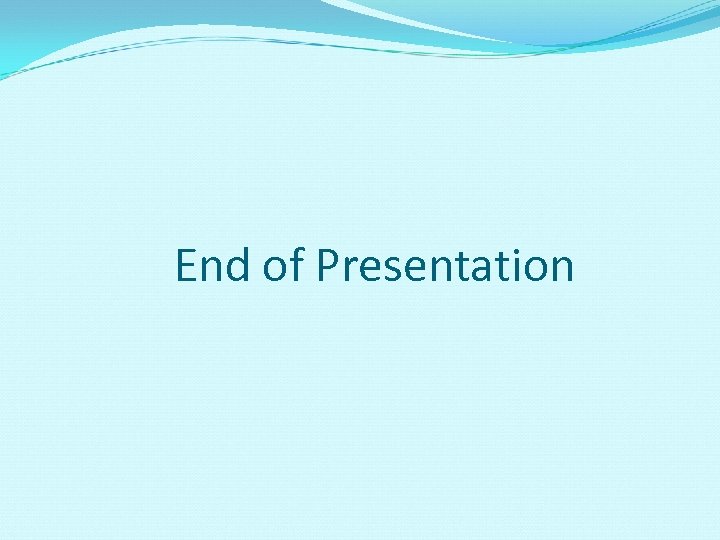 End of Presentation